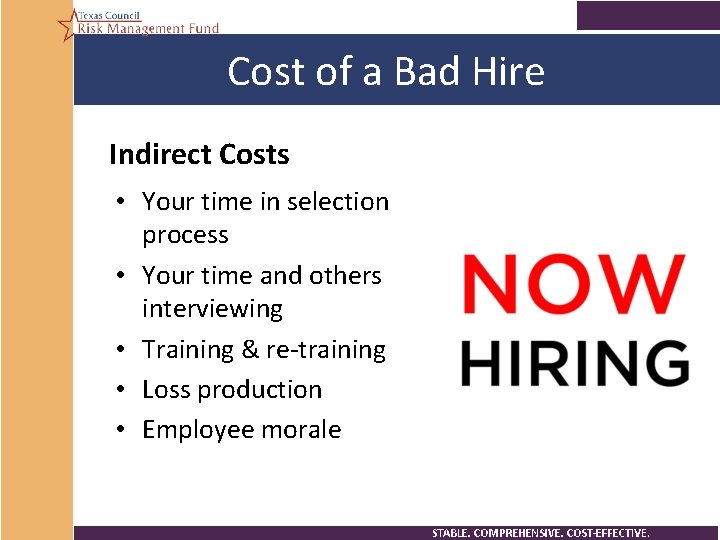 Texas Council
Risk Management Fund

Cost of a Bad Hire

Indirect Costs

• Your time in selection process
• Your time and others interviewing
• Training & re-training
• Loss production
• Employee morale

NOW
HIRING

STABLE. COMPREHENSIVE. COST-EFFECTIVE.